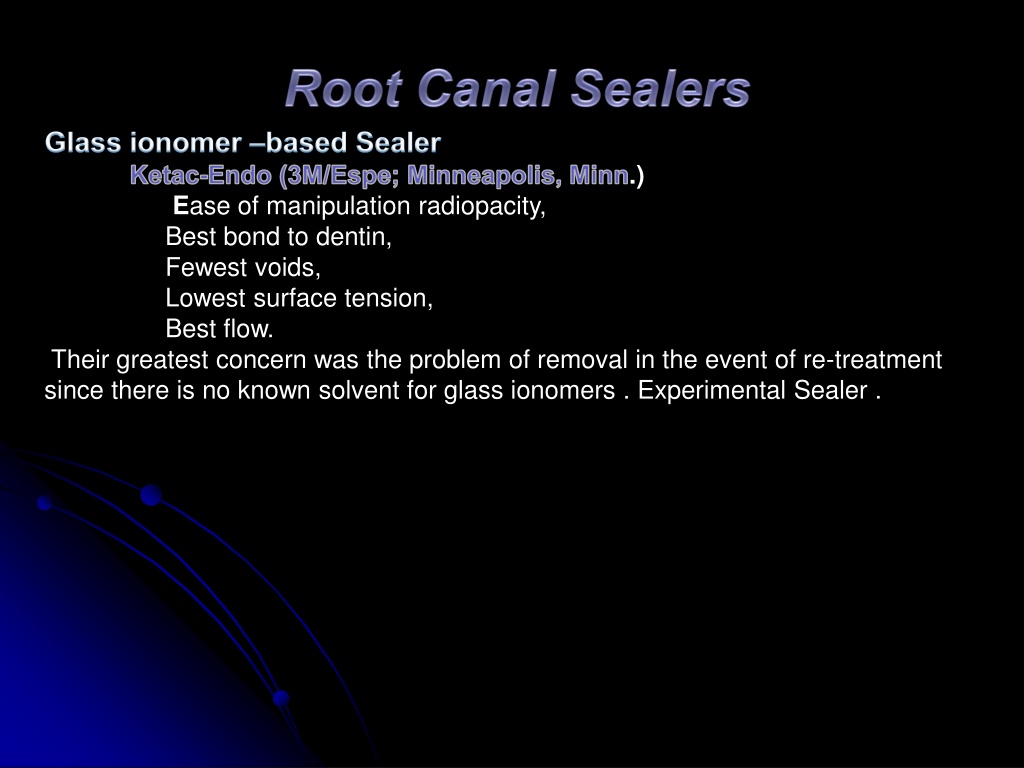 Root Canal Sealers

Glass ionomer –based Sealer

Ketac-Endo (3M/Espe; Minneapolis, Minn.)

Ease of manipulation radiopacity,
Best bond to dentin,
Fewest voids,
Lowest surface tension,
Best flow.

Their greatest concern was the problem of removal in the event of re-treatment since there is no known solvent for glass ionomers . Experimental Sealer .